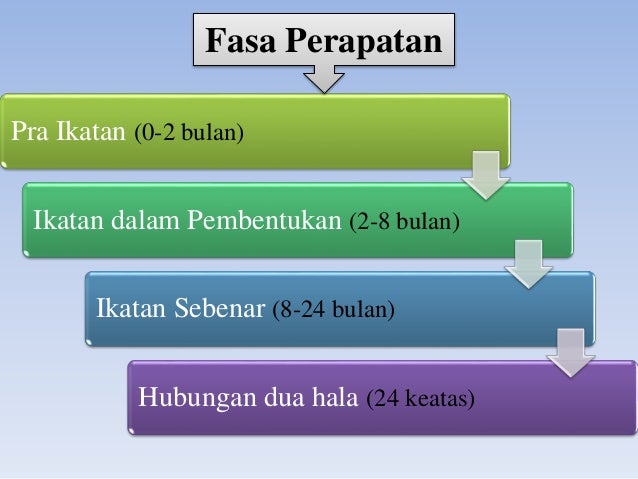 Fasa Perapatan

Pra Ikatan (0-2 bulan)

Ikatan dalam Pembentukan (2-8 bulan)

Ikatan Sebenar (8-24 bulan)

Hubungan dua hala (24 keatas)